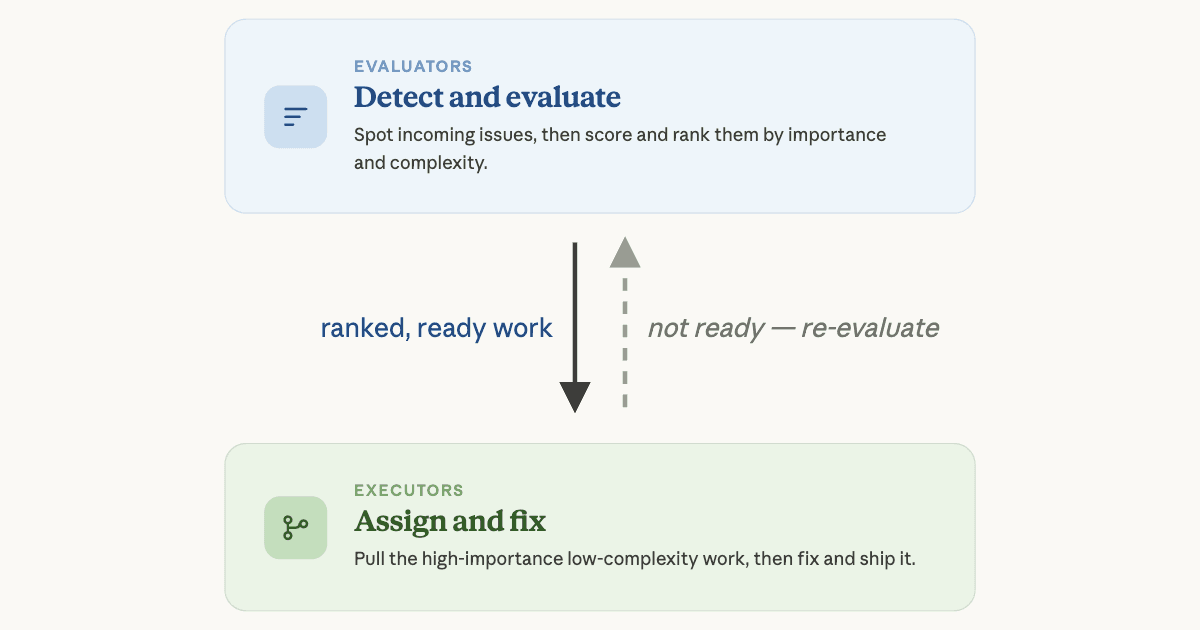 EVALUATORS

Detect and evaluate

Spot incoming issues, then score and rank them by importance and complexity.

ranked, ready work

not ready — re-evaluate

EXECUTORS

Assign and fix

Pull the high-importance low-complexity work, then fix and ship it.